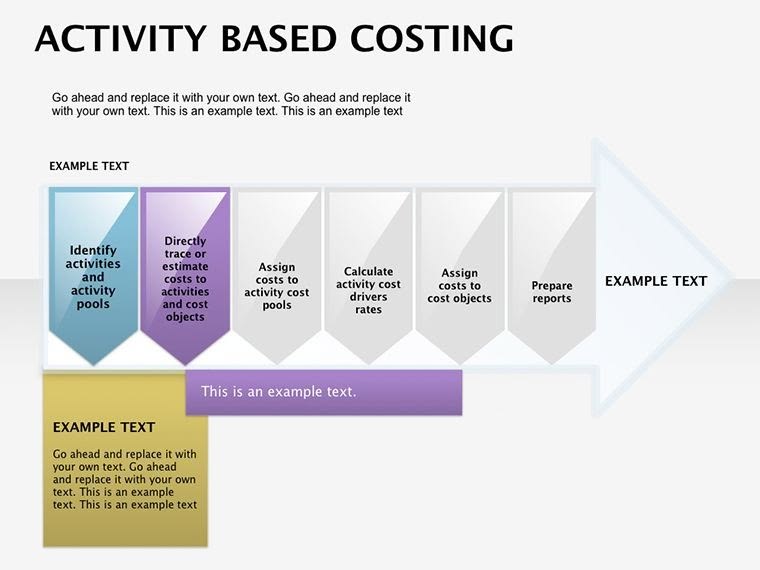 ACTIVITY BASED COSTING

Go ahead and replace it with your own text. Go ahead and replace it with your own text. This is an example text. This is an example text

EXAMPLE TEXT

Identify activities and activity pools

Directly trace or estimate costs to activities and cost objects

Assign costs to activity cost pools

Calculate activity cost drivers rates

Assign costs to cost objects

Prepare reports

EXAMPLE TEXT

This is an example text.

EXAMPLE TEXT

Go ahead and replace it with your own text. Go ahead and replace it with your own text. This is an example text. This is an example text